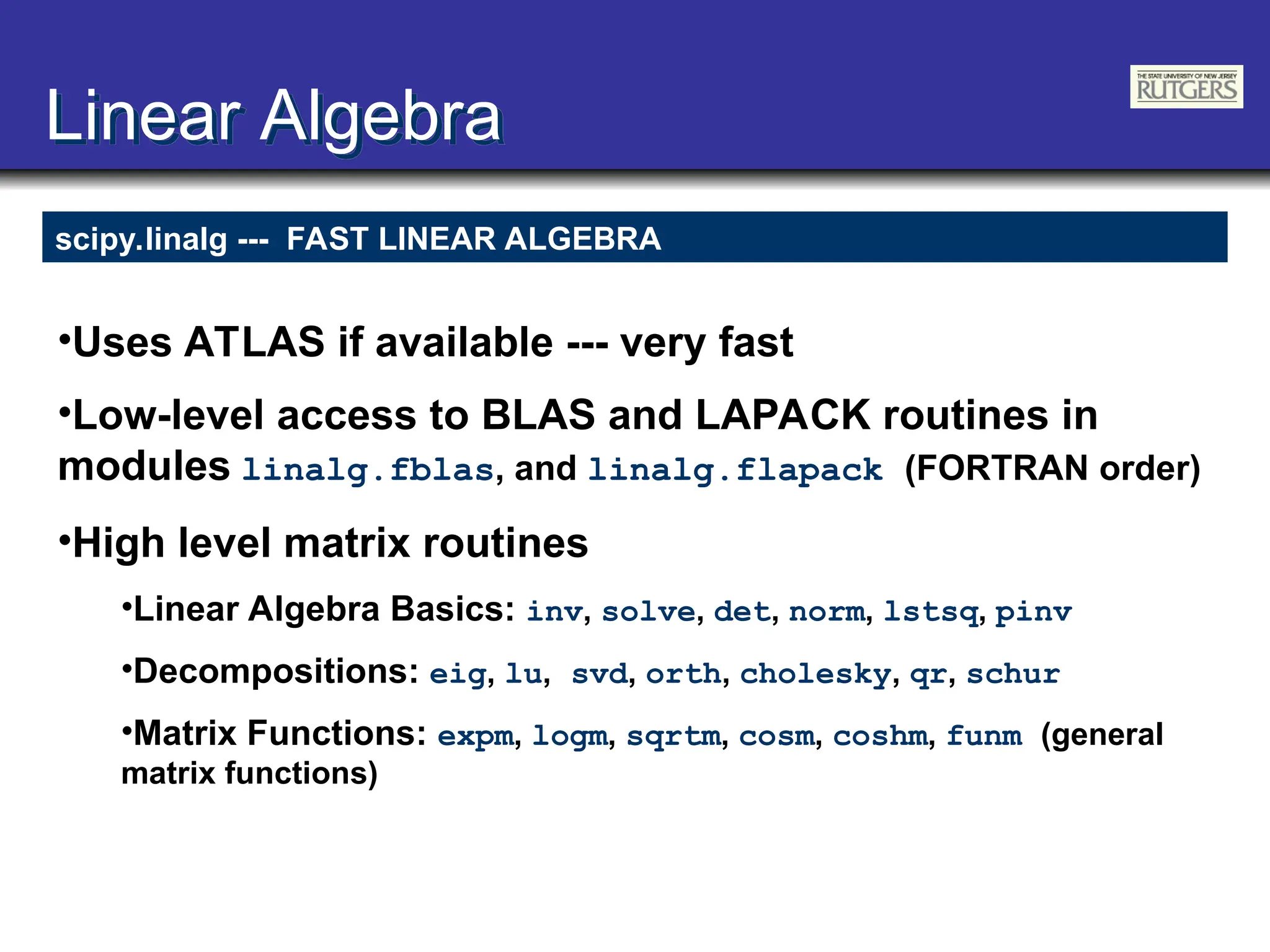 Linear Algebra

THE STATE UNIVERSITY OF NEW JERSEY
RUTGERS

scipy.linalg --- FAST LINEAR ALGEBRA

•Uses ATLAS if available --- very fast

•Low-level access to BLAS and LAPACK routines in modules linalg.fblas, and linalg.flapack (FORTRAN order)

•High level matrix routines

•Linear Algebra Basics: inv, solve, det, norm, lstsq, pinv

•Decompositions: eig, lu, svd, orth, cholesky, qr, schur

•Matrix Functions: expm, logm, sqrtm, cosm, coshm, funm (general matrix functions)